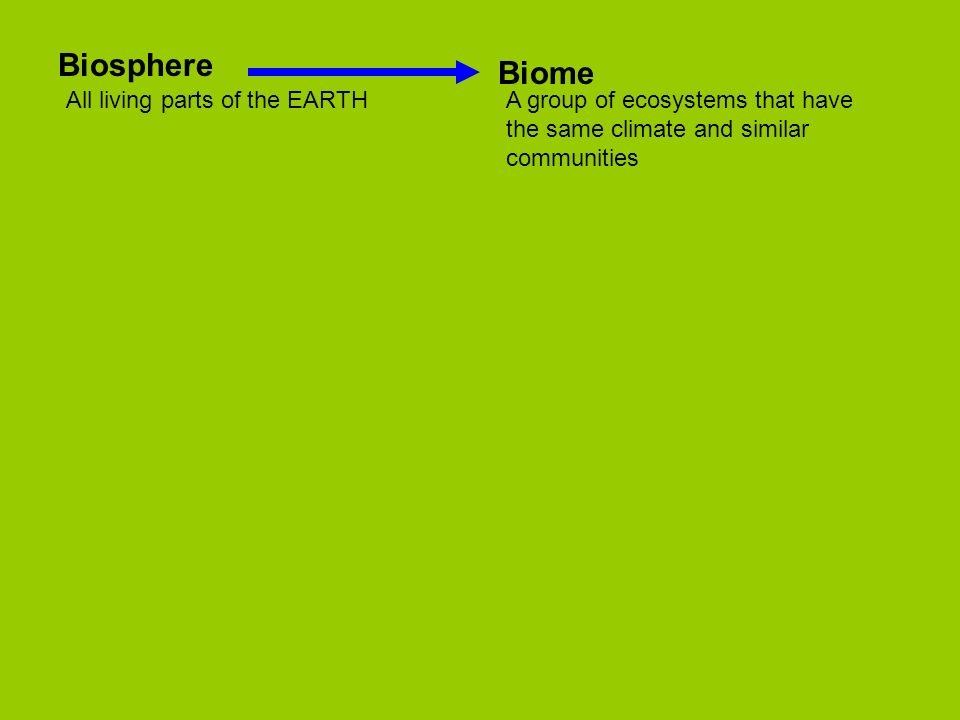 Biosphere

All living parts of the EARTH

Biome

A group of ecosystems that have the same climate and similar communities